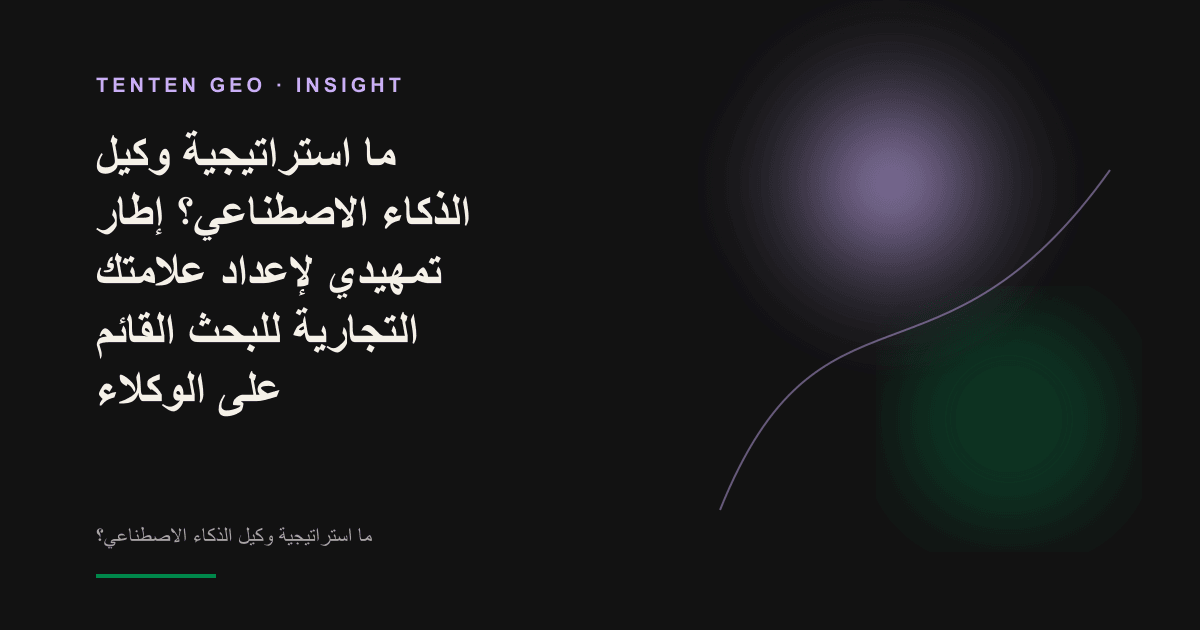 TENTEN GEO · INSIGHT

ما استراتيجية وكيل الذكاء الاصطناعي؟ إطار تمهيدي لإعداد علامتك التجارية للبحث القائم على الوكلاء

ما استراتيجية وكيل الذكاء الاصطناعي؟